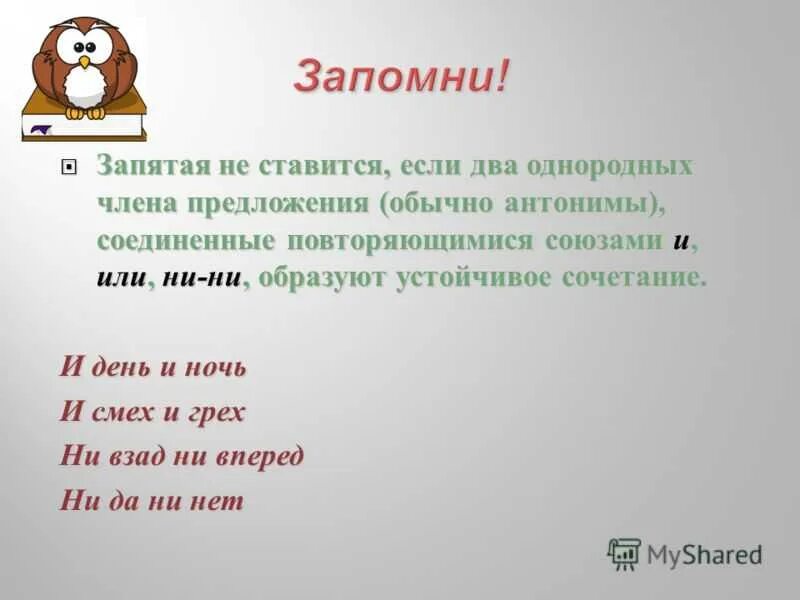 Запомни!

Запятая не ставится, если два однородных члена предложения (обычно антонимы), соединенные повторяющимися союзами и, или, ни-ни, образуют устойчивое сочетание.

И день и ночь
И смех и грех
Ни взад ни вперед
Ни да ни нет

MyShared